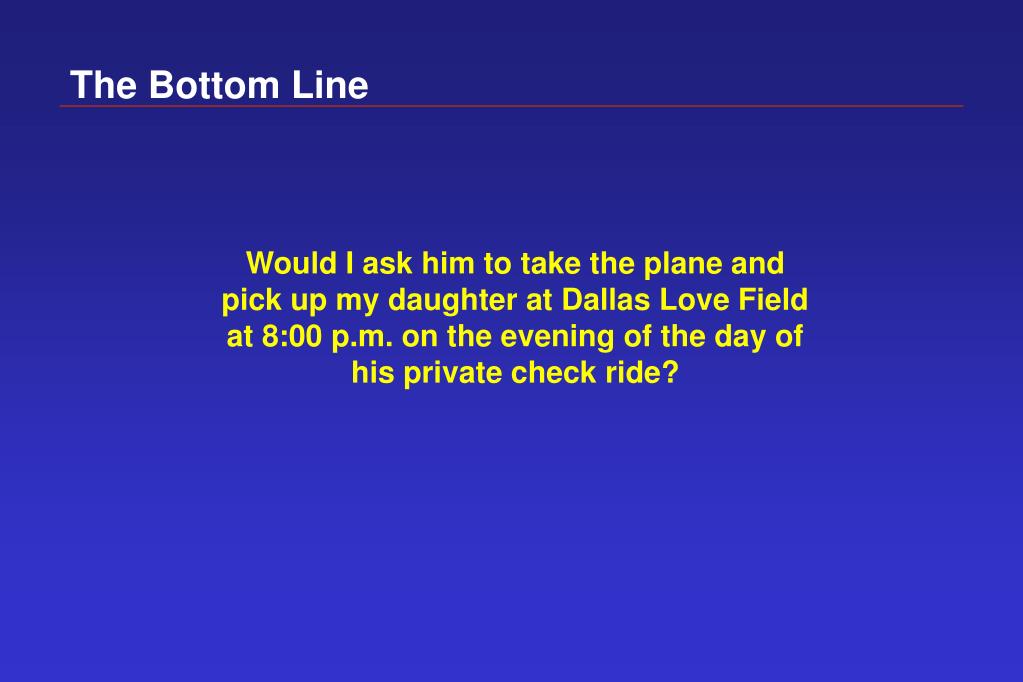 The Bottom Line

Would I ask him to take the plane and pick up my daughter at Dallas Love Field at 8:00 p.m. on the evening of the day of his private check ride?